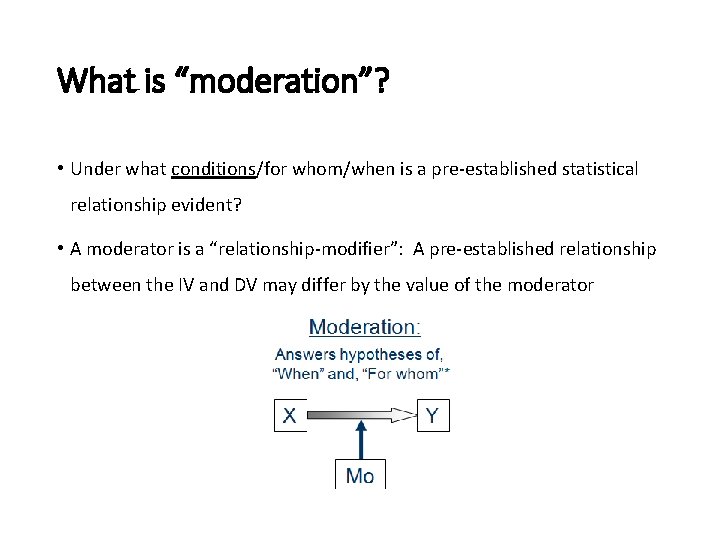 What is “moderation”?

• Under what conditions/for whom/when is a pre-established statistical relationship evident?

• A moderator is a “relationship-modifier”: A pre-established relationship between the IV and DV may differ by the value of the moderator

Moderation:

Answers hypotheses of, “When” and, “For whom”*

X

Y

Mo